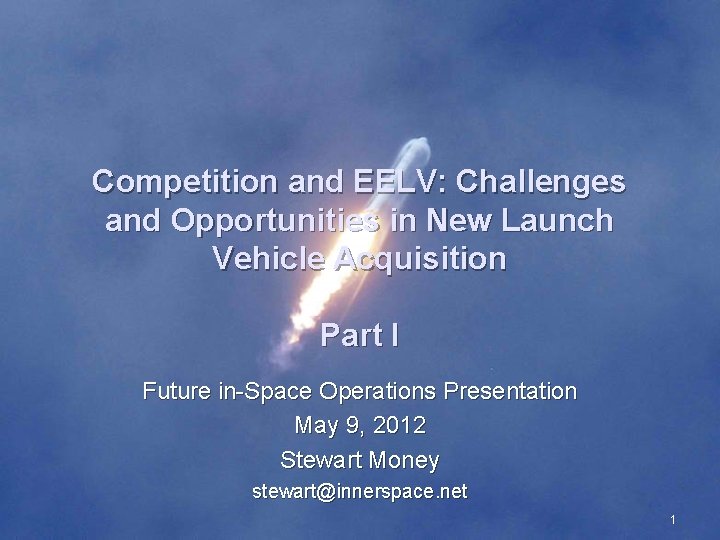 Competition and EELV: Challenges and Opportunities in New Launch Vehicle Acquisition

Part I

Future in-Space Operations Presentation
May 9, 2012
Stewart Money
stewart@innerspace.net

1